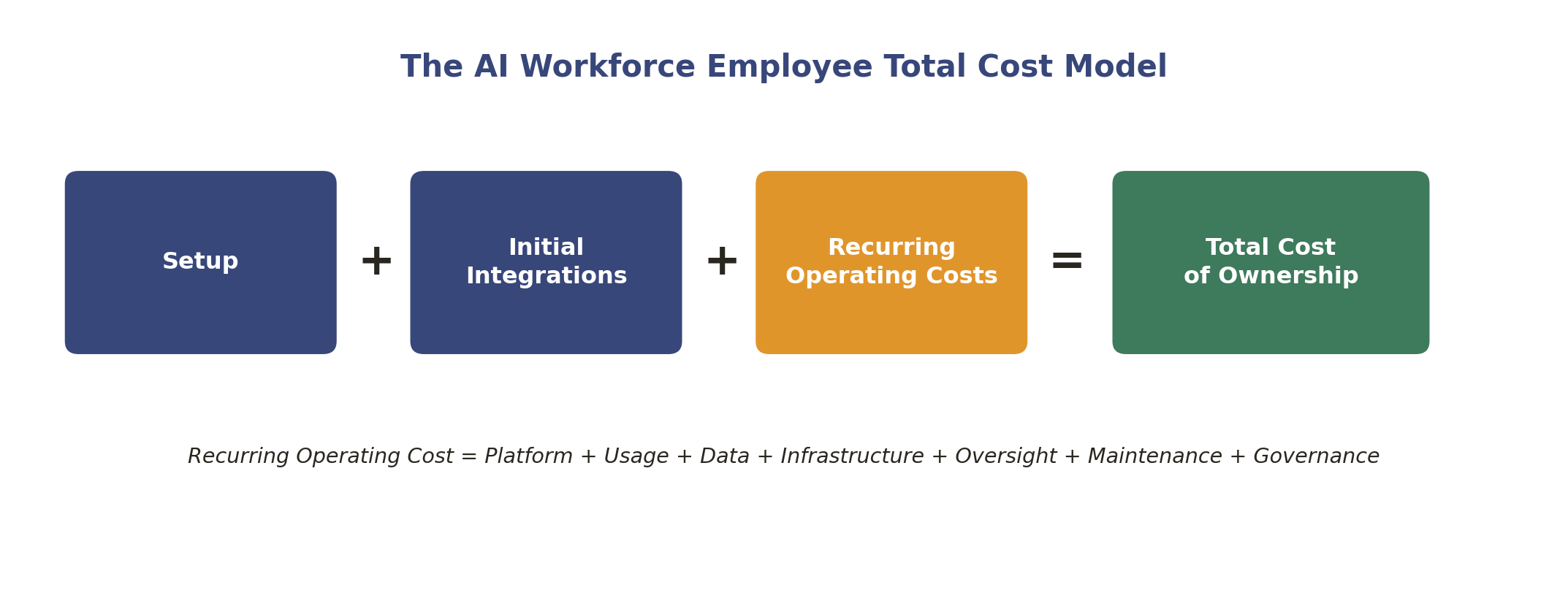 The AI Workforce Employee Total Cost Model

Setup + Initial Integrations + Recurring Operating Costs = Total Cost of Ownership

Recurring Operating Cost = Platform + Usage + Data + Infrastructure + Oversight + Maintenance + Governance